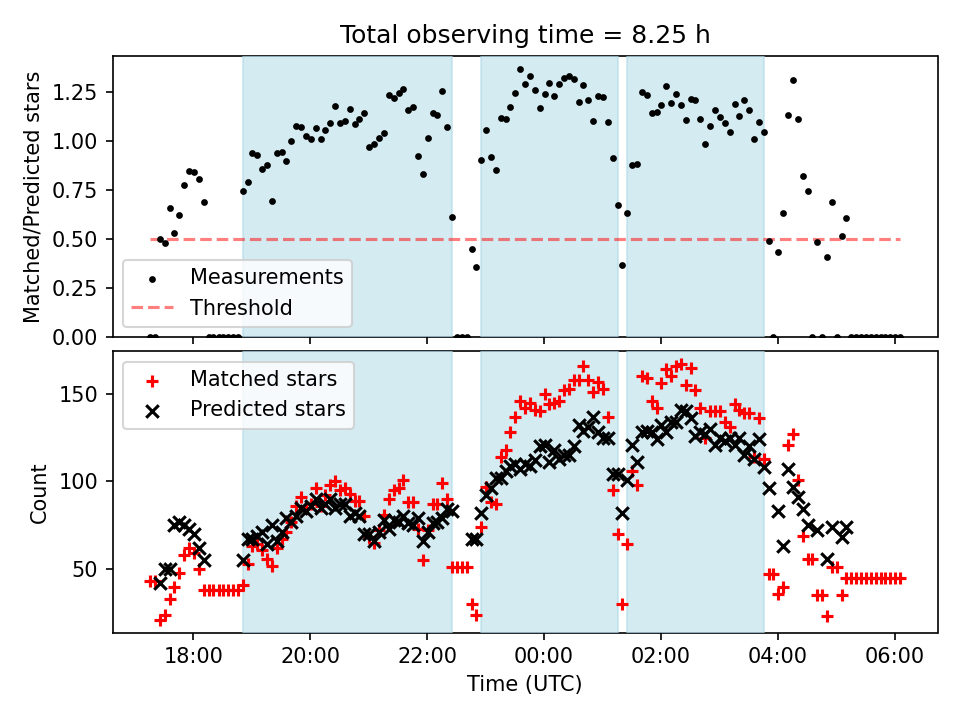 Total observing time = 8.25 h

Matched/Predicted stars

1.25
1.00
0.75
0.50
0.25
0.00

Measurements
Threshold

Count

150
100
50

Matched stars
Predicted stars

18:00
20:00
22:00
00:00
02:00
04:00
06:00

Time (UTC)